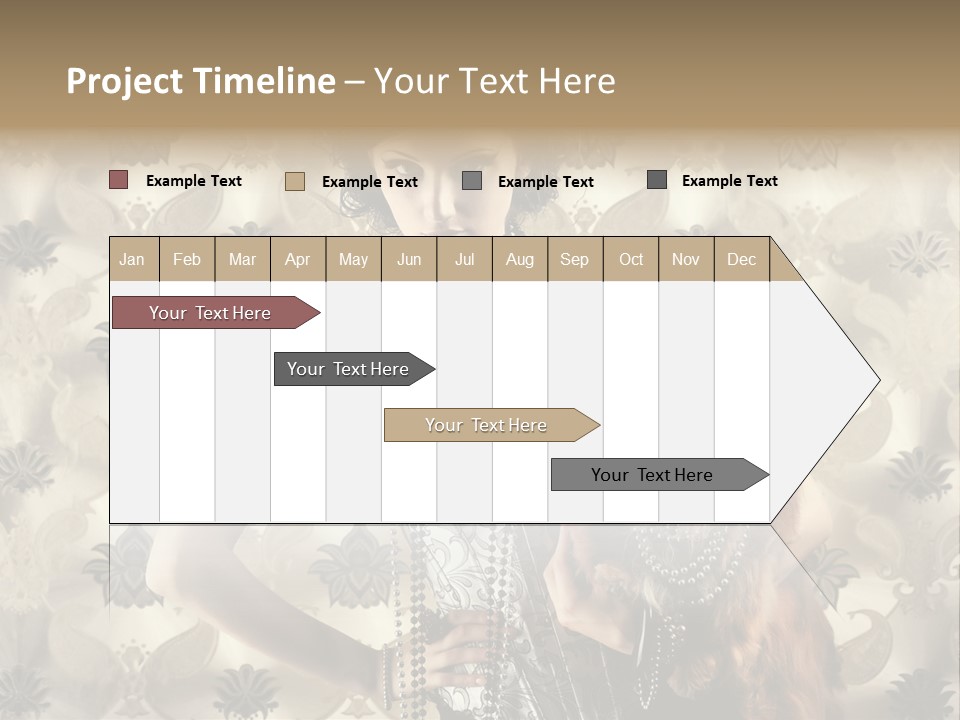 Project Timeline – Your Text Here

Example Text
Example Text
Example Text
Example Text

| Jan | Feb | Mar | Apr | May | Jun | Jul | Aug | Sep | Oct | Nov | Dec |
|---|---|---|---|---|---|---|---|---|---|---|---|

Your Text Here
Your Text Here
Your Text Here
Your Text Here